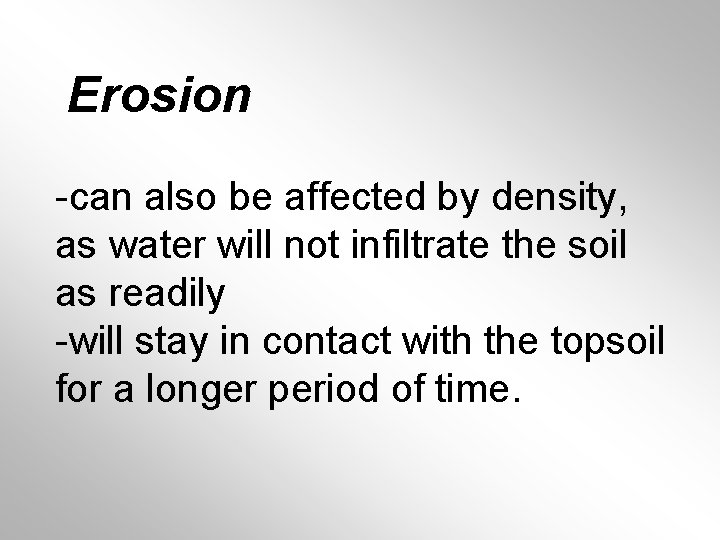 Erosion

-can also be affected by density, as water will not infiltrate the soil as readily
-will stay in contact with the topsoil for a longer period of time.